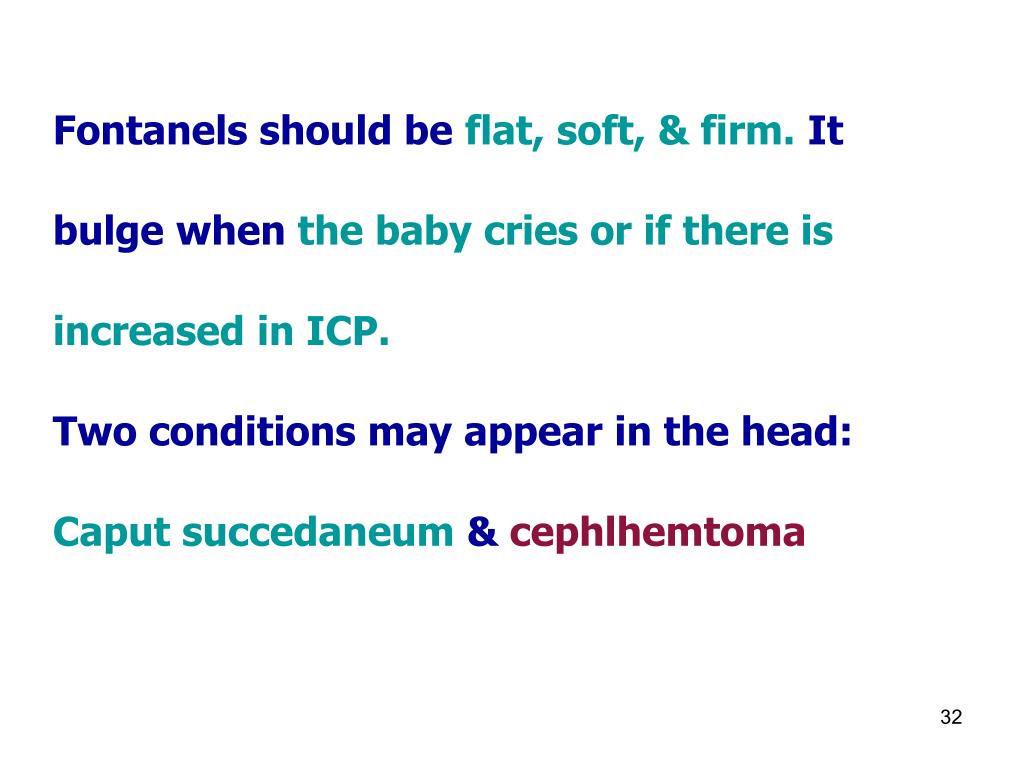 Fontanels should be flat, soft, & firm. It bulge when the baby cries or if there is increased in ICP.

Two conditions may appear in the head:

Caput succedaneum & cephlhemtoma

32